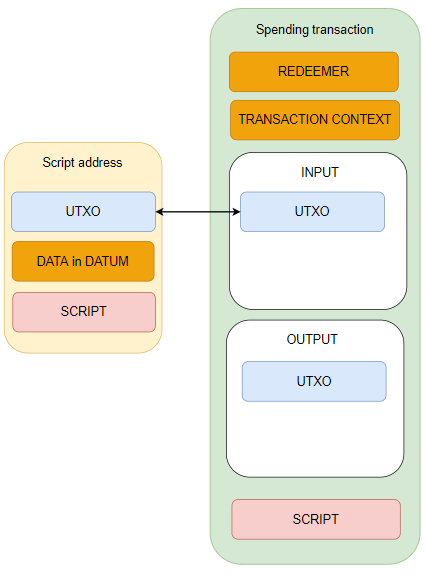 Script address

UTXO

DATA in DATUM

SCRIPT

Spending transaction

REDEEMER

TRANSACTION CONTEXT

INPUT

UTXO

OUTPUT

UTXO

SCRIPT